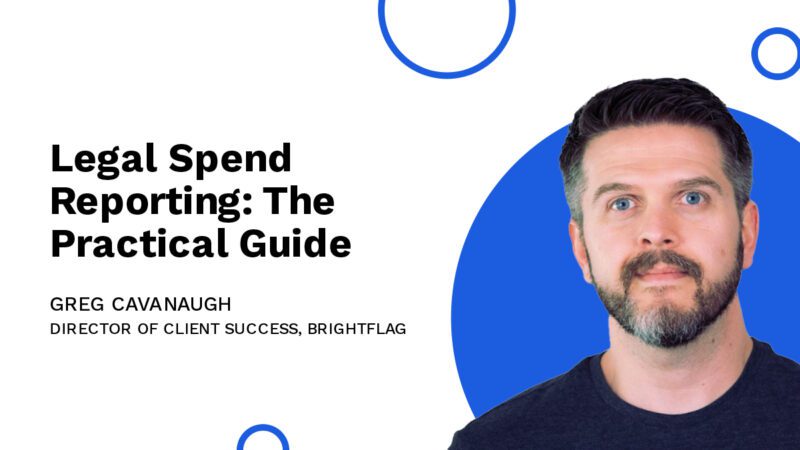 Legal Spend Reporting: The Practical Guide

GREG CAVANAUGH
DIRECTOR OF CLIENT SUCCESS, BRIGHTFLAG